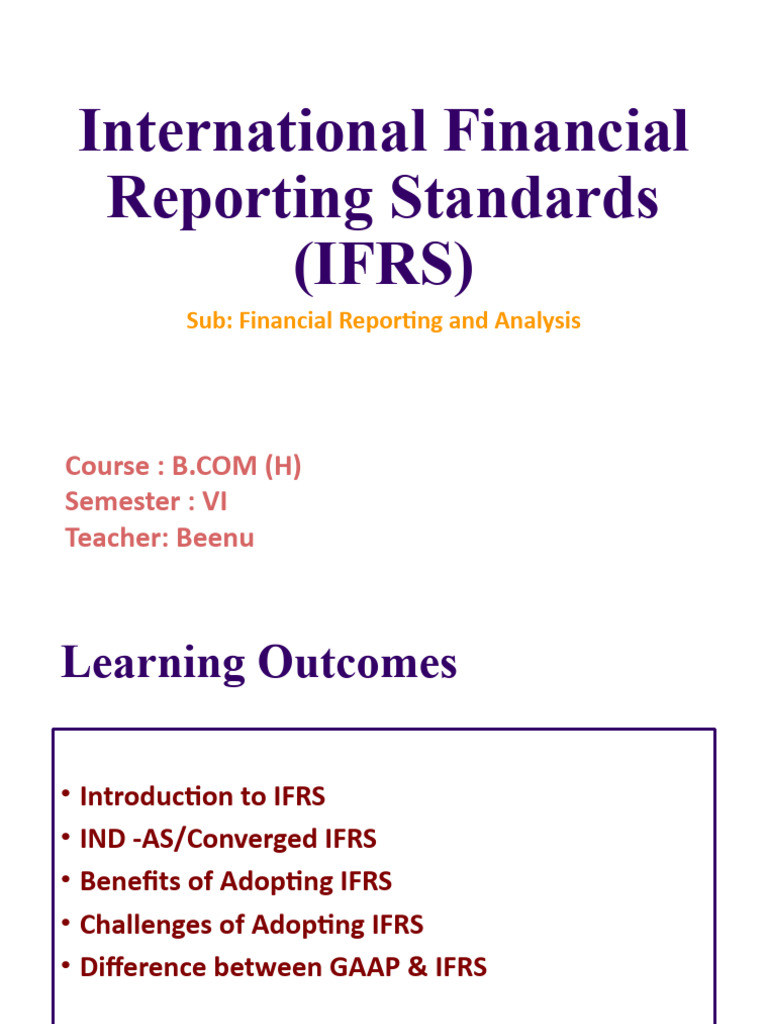 International Financial Reporting Standards (IFRS)

Sub: Financial Reporting and Analysis

Course : B.COM (H)
Semester : VI
Teacher: Beenu

Learning Outcomes

• Introduction to IFRS
• IND -AS/Converged IFRS
• Benefits of Adopting IFRS
• Challenges of Adopting IFRS
• Difference between GAAP & IFRS